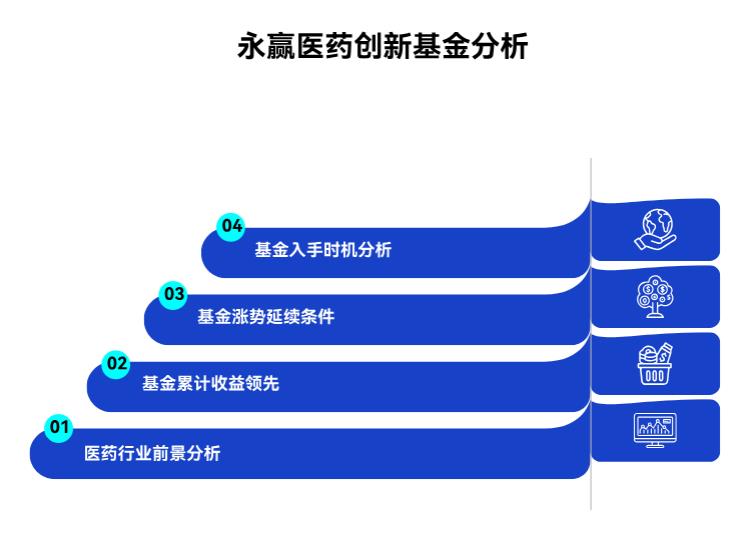 永赢医药创新基金分析

04
基金入手时机分析

03
基金涨势延续条件

02
基金累计收益领先

01
医药行业前景分析